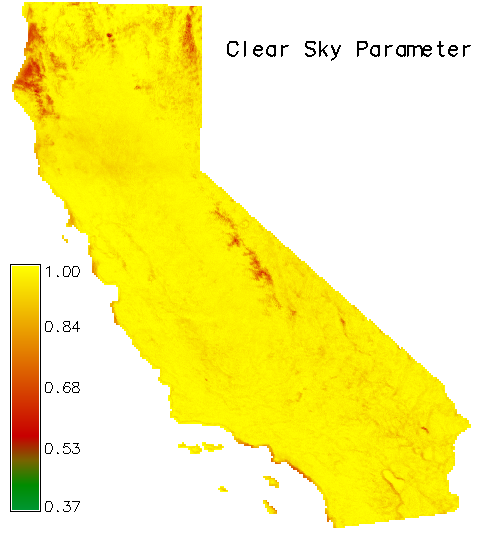 Clear Sky Parameter

1.00
0.84
0.68
0.53
0.37